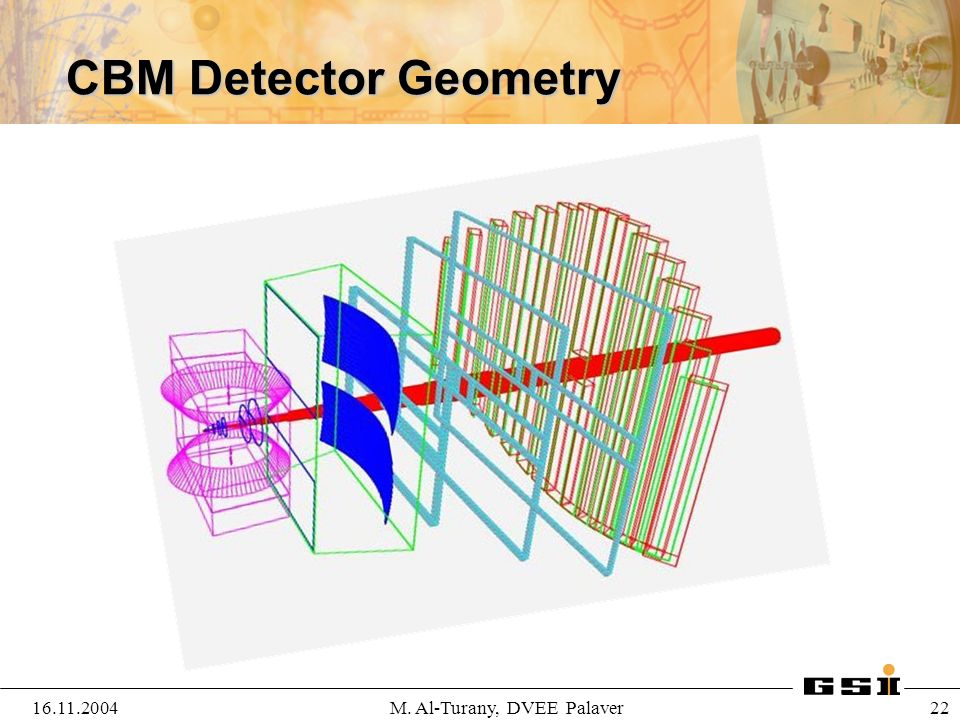 CBM Detector Geometry

16.11.2004

M. Al-Turany, DVEE Palaver

GSI

22